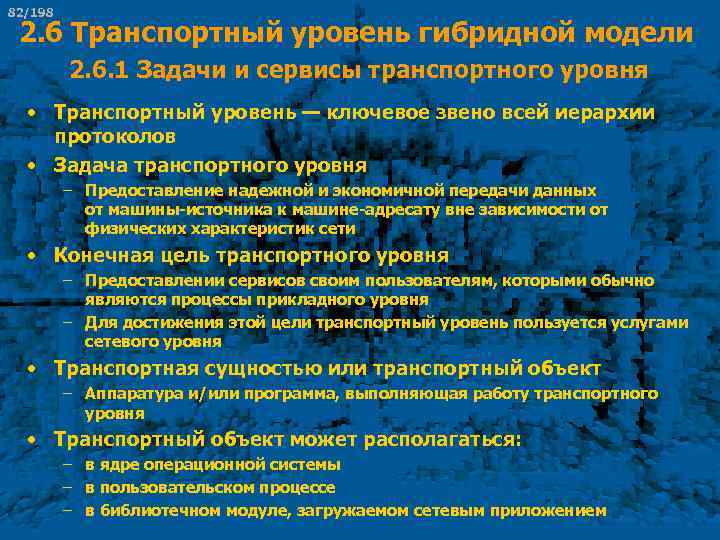 82/198

2.6 Транспортный уровень гибридной модели

2.6.1 Задачи и сервисы транспортного уровня

• Транспортный уровень — ключевое звено всей иерархии протоколов

• Задача транспортного уровня

– Предоставление надежной и экономичной передачи данных от машины-источника к машине-адресату вне зависимости от физических характеристик сети

• Конечная цель транспортного уровня

– Предоставлении сервисов своим пользователям, которыми обычно являются процессы прикладного уровня

– Для достижения этой цели транспортный уровень пользуется услугами сетевого уровня

• Транспортная сущностью или транспортный объект

– Аппаратура и/или программа, выполняющая работу транспортного уровня

• Транспортный объект может располагаться:

– в ядре операционной системы

– в пользовательском процессе

– в библиотечном модуле, загружаемом сетевым приложением